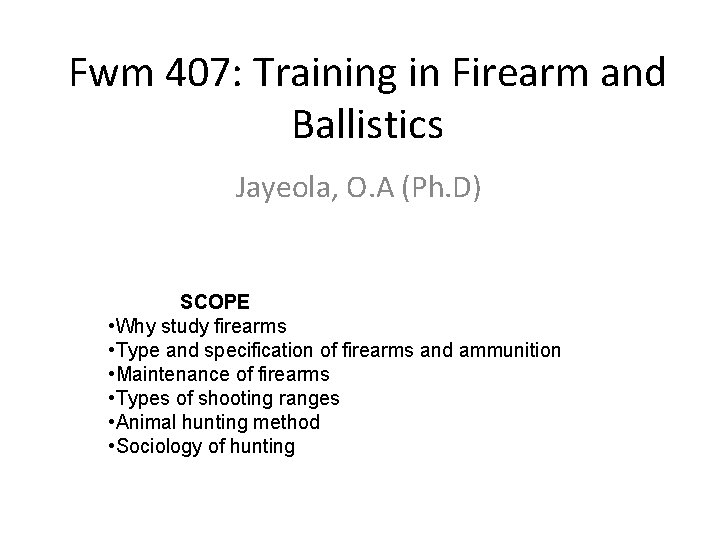 Fwm 407: Training in Firearm and Ballistics

Jayeola, O.A (Ph.D)

SCOPE

•Why study firearms
•Type and specification of firearms and ammunition
•Maintenance of firearms
•Types of shooting ranges
•Animal hunting method
•Sociology of hunting